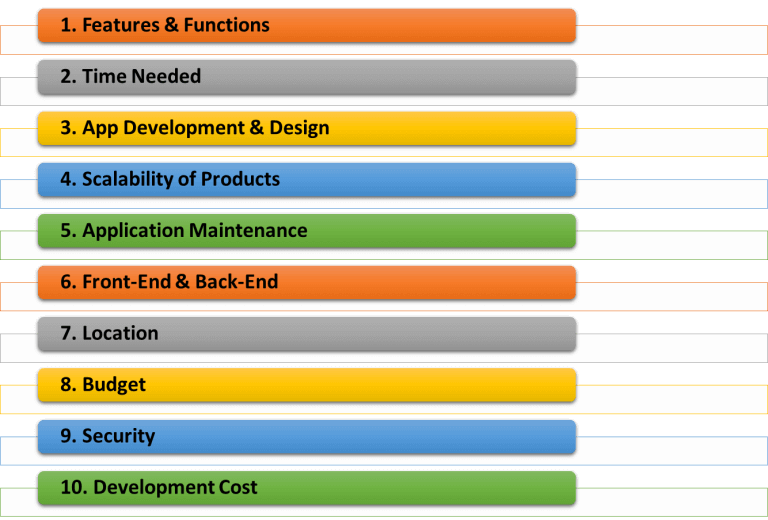 1. Features & Functions

2. Time Needed

3. App Development & Design

4. Scalability of Products

5. Application Maintenance

6. Front-End & Back-End

7. Location

8. Budget

9. Security

10. Development Cost